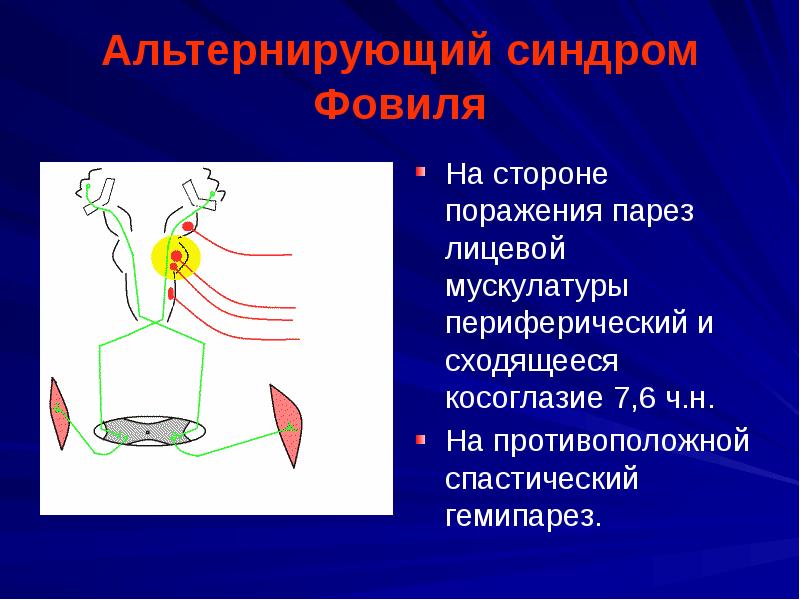 Альтернирующий синдром Фовиля

На стороне поражения парез лицевой мускулатуры периферический и сходящееся косоглазие 7,6 ч.н.

На противоположной спастический гемипарез.